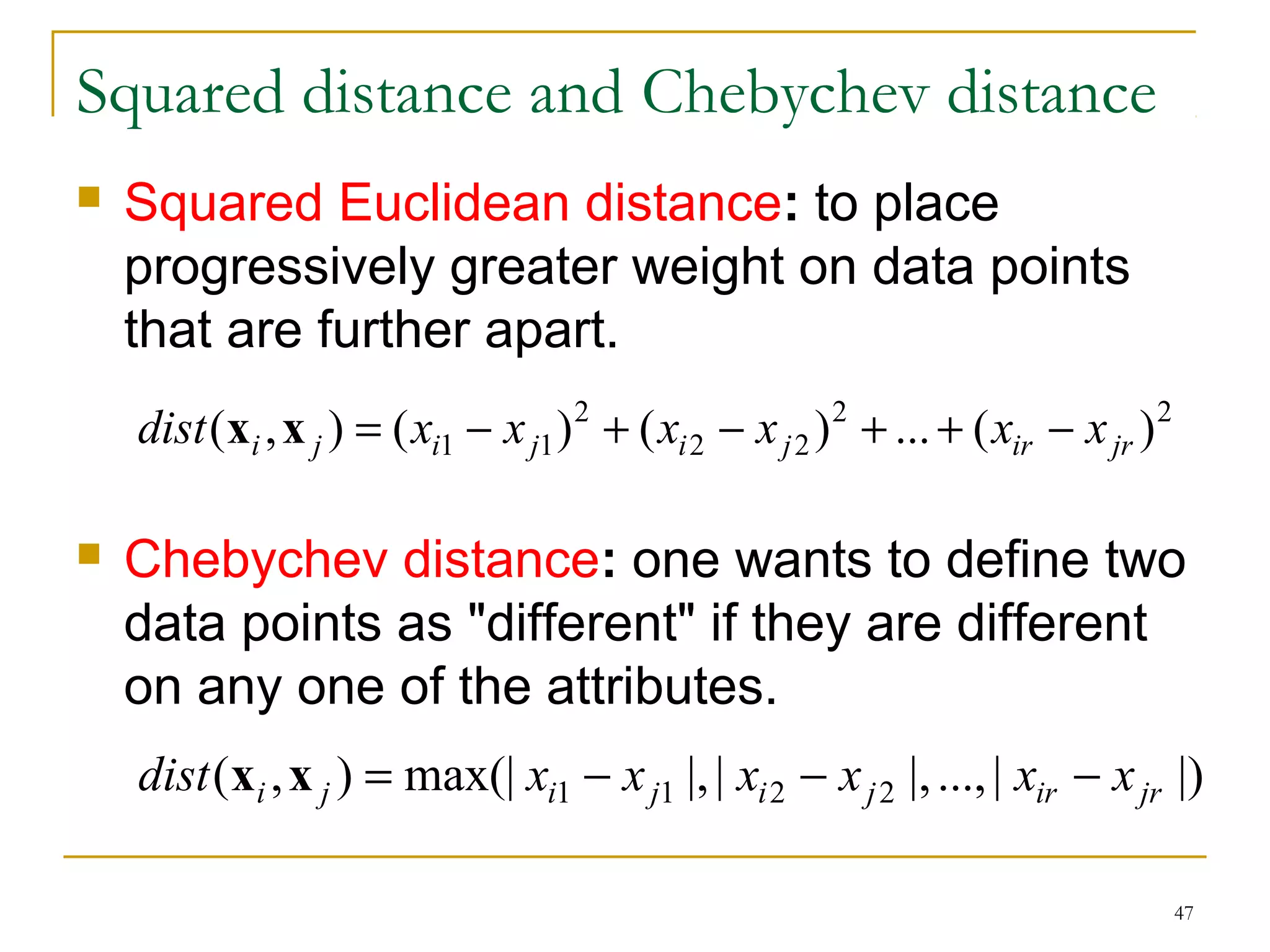 Squared distance and Chebychev distance

Squared Euclidean distance: to place progressively greater weight on data points that are further apart.

$dist(\mathbf{x}_i, \mathbf{x}_j) = (x_{i1} - x_{j1})^2 + (x_{i2} - x_{j2})^2 + ... + (x_{ir} - x_{jr})^2$

Chebychev distance: one wants to define two data points as "different" if they are different on any one of the attributes.

$dist(\mathbf{x}_i, \mathbf{x}_j) = \max(|x_{i1} - x_{j1}|, |x_{i2} - x_{j2}|, ..., |x_{ir} - x_{jr}|)$

47